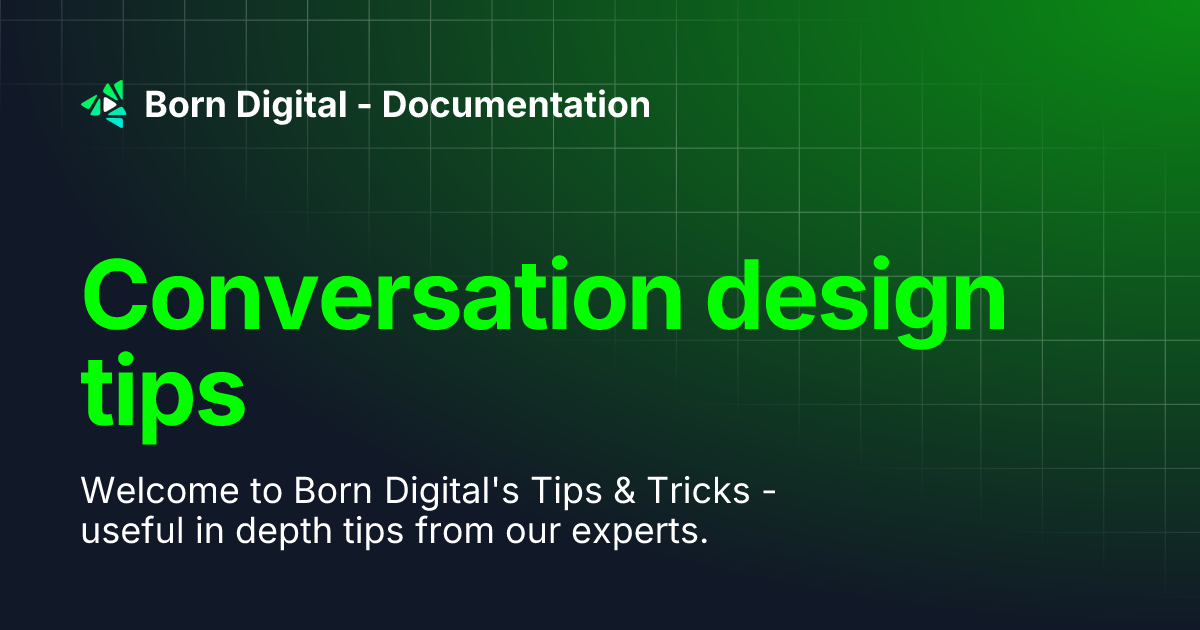 Born Digital - Documentation

Conversation design tips

Welcome to Born Digital's Tips & Tricks - useful in depth tips from our experts.